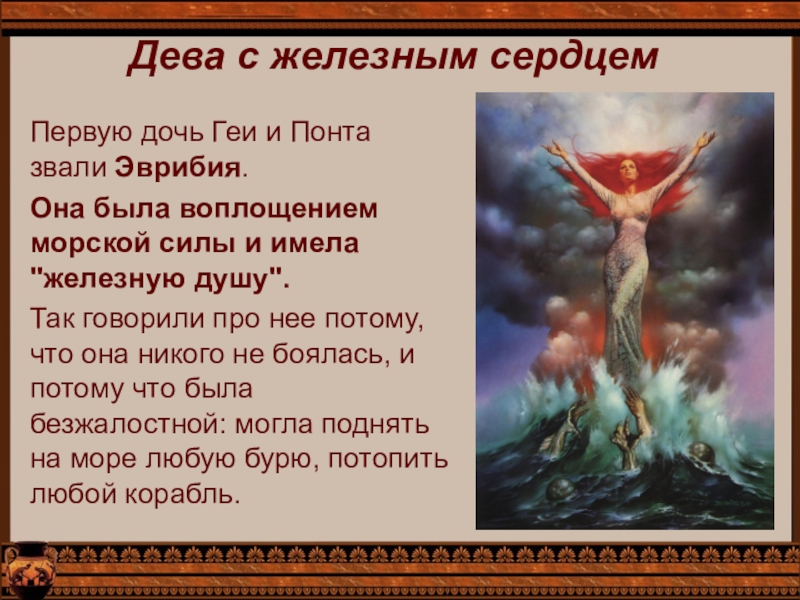 Дева с железным сердцем

Первую дочь Геи и Понта звали Эврибия.

Она была воплощением морской силы и имела "железную душу".

Так говорили про нее потому, что она никого не боялась, и потому что была безжалостной: могла поднять на море любую бурю, потопить любой корабль.